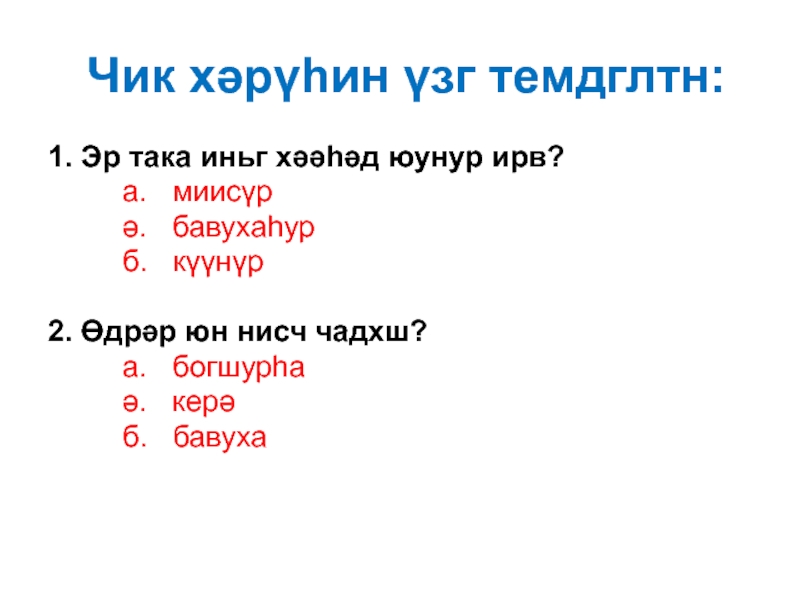 Чик хәрүһин үзг темдглтн:

1. Эр така иньг хәәһәд юунур ирв?
а. миисүр
ә. бавухаһур
б. күүнүр

2. Өдрәр юн нисч чадхш?
а. богшурһа
ә. керә
б. бавуха